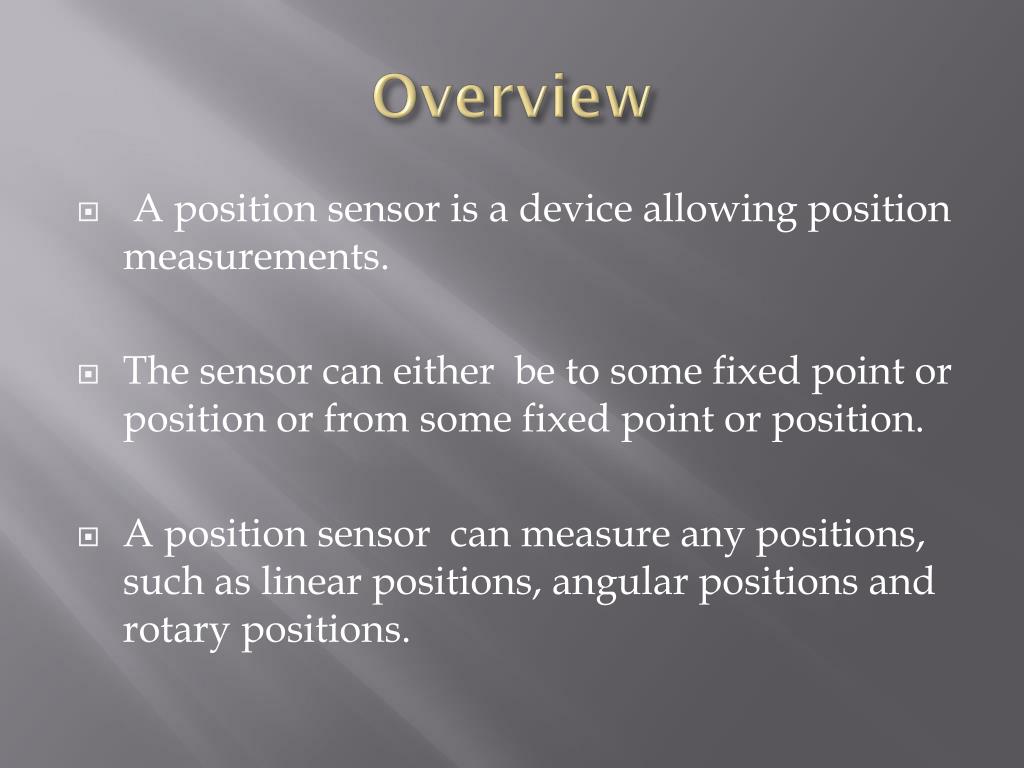 Overview

A position sensor is a device allowing position measurements.

The sensor can either be to some fixed point or position or from some fixed point or position.

A position sensor can measure any positions, such as linear positions, angular positions and rotary positions.